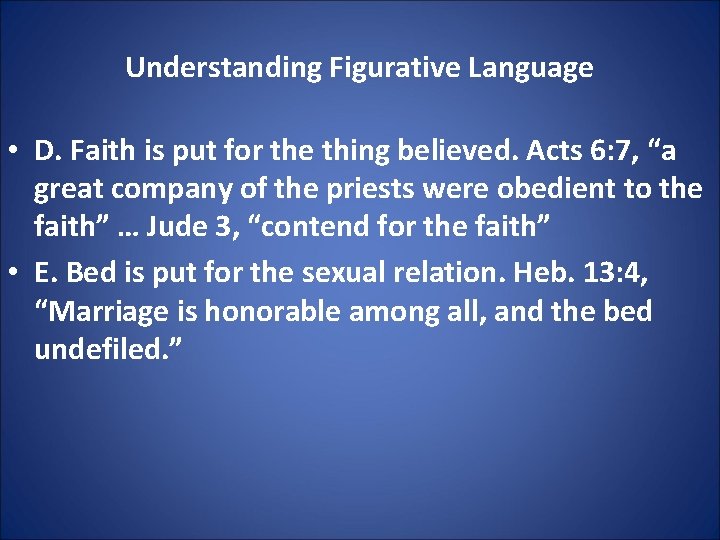 Understanding Figurative Language

• D. Faith is put for the thing believed. Acts 6:7, “a great company of the priests were obedient to the faith” … Jude 3, “contend for the faith”

• E. Bed is put for the sexual relation. Heb. 13:4, “Marriage is honorable among all, and the bed undefiled.”